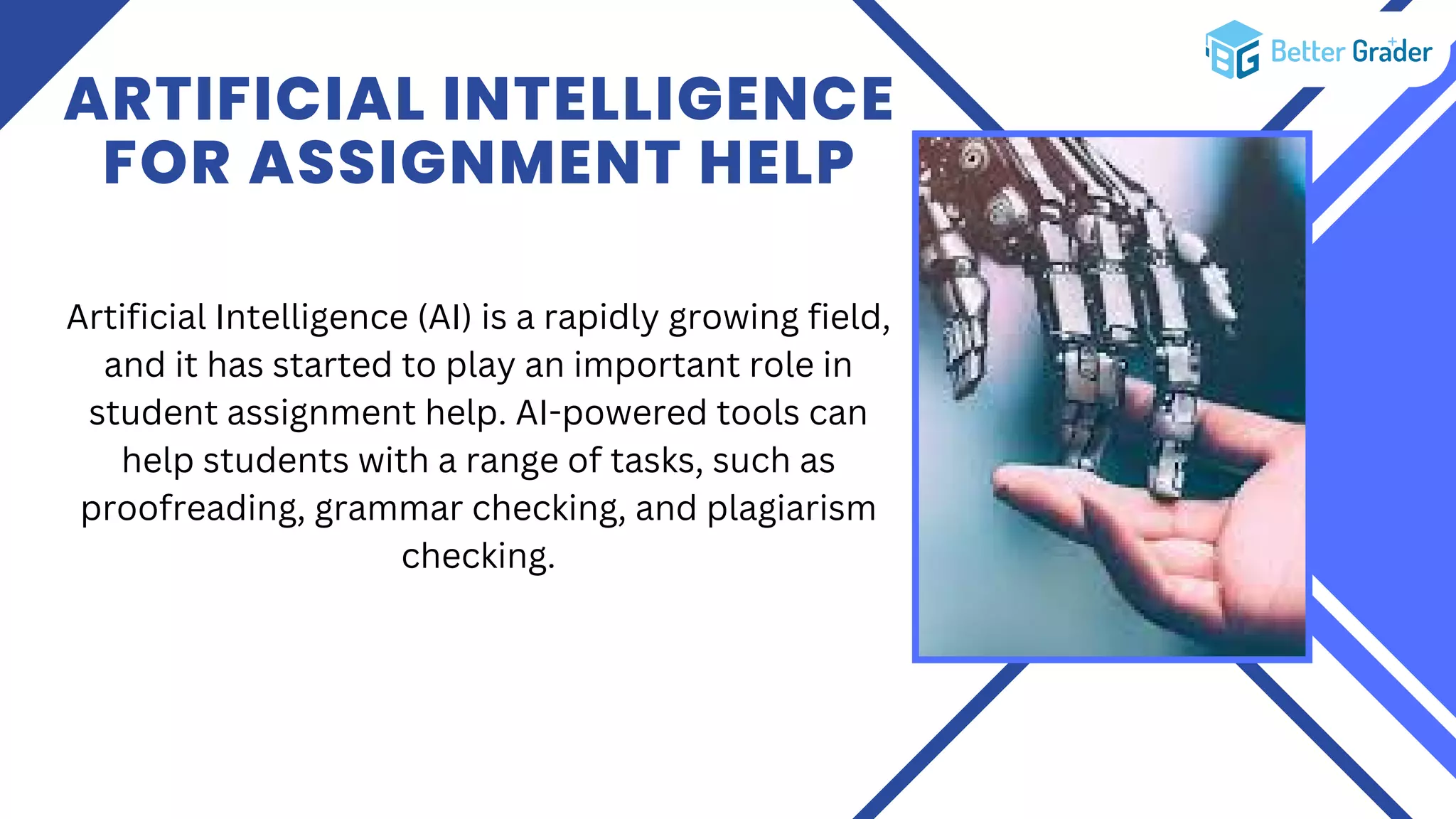 BG Better Grader

ARTIFICIAL INTELLIGENCE FOR ASSIGNMENT HELP

Artificial Intelligence (AI) is a rapidly growing field, and it has started to play an important role in student assignment help. AI-powered tools can help students with a range of tasks, such as proofreading, grammar checking, and plagiarism checking.